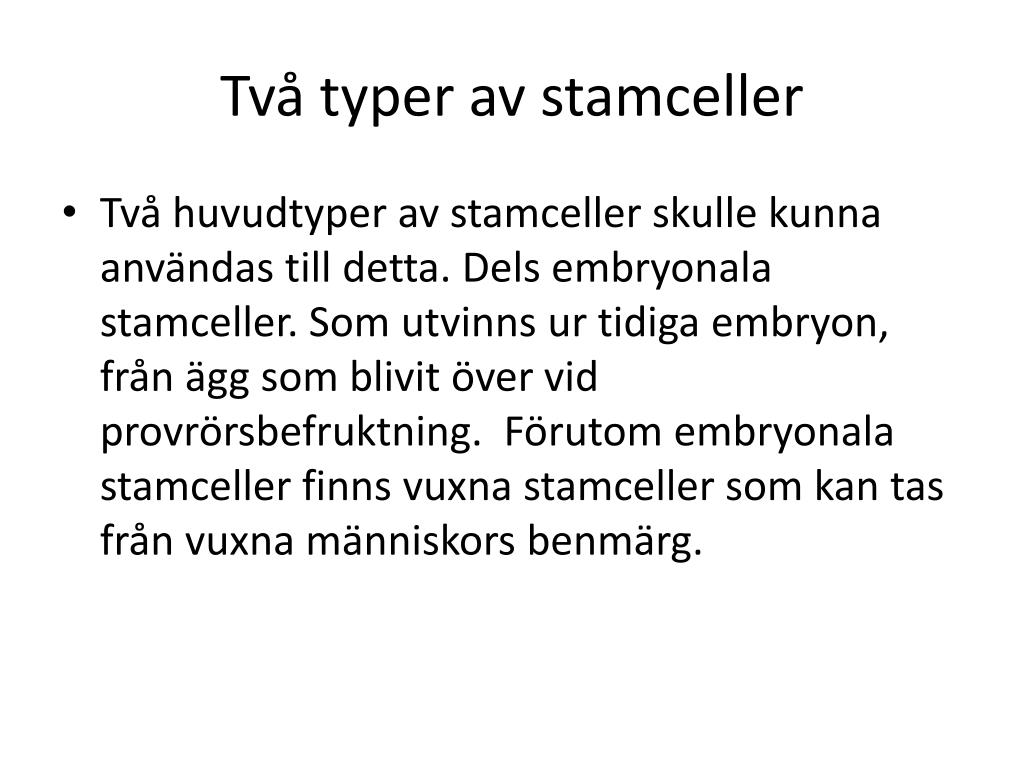 Två typer av stamceller

• Två huvudtyper av stamceller skulle kunna användas till detta. Dels embryonala stamceller. Som utvinns ur tidiga embryon, från ägg som blivit över vid provrörsbefruktning.  Förutom embryonala stamceller finns vuxna stamceller som kan tas från vuxna människors benmärg.